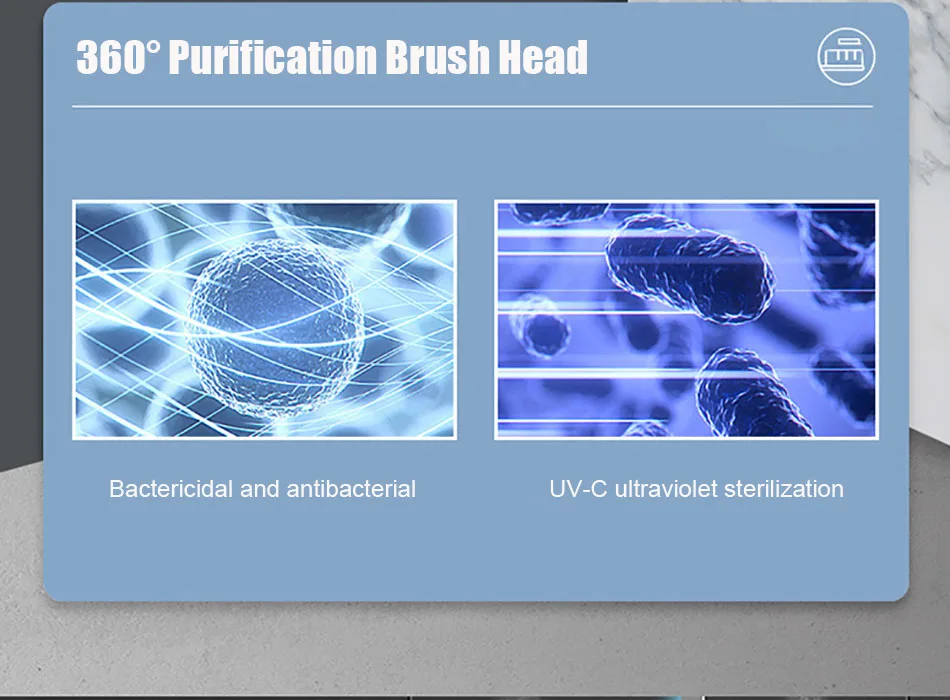 360° Purification Brush Head

Bactericidal and antibacterial

UV-C ultraviolet sterilization